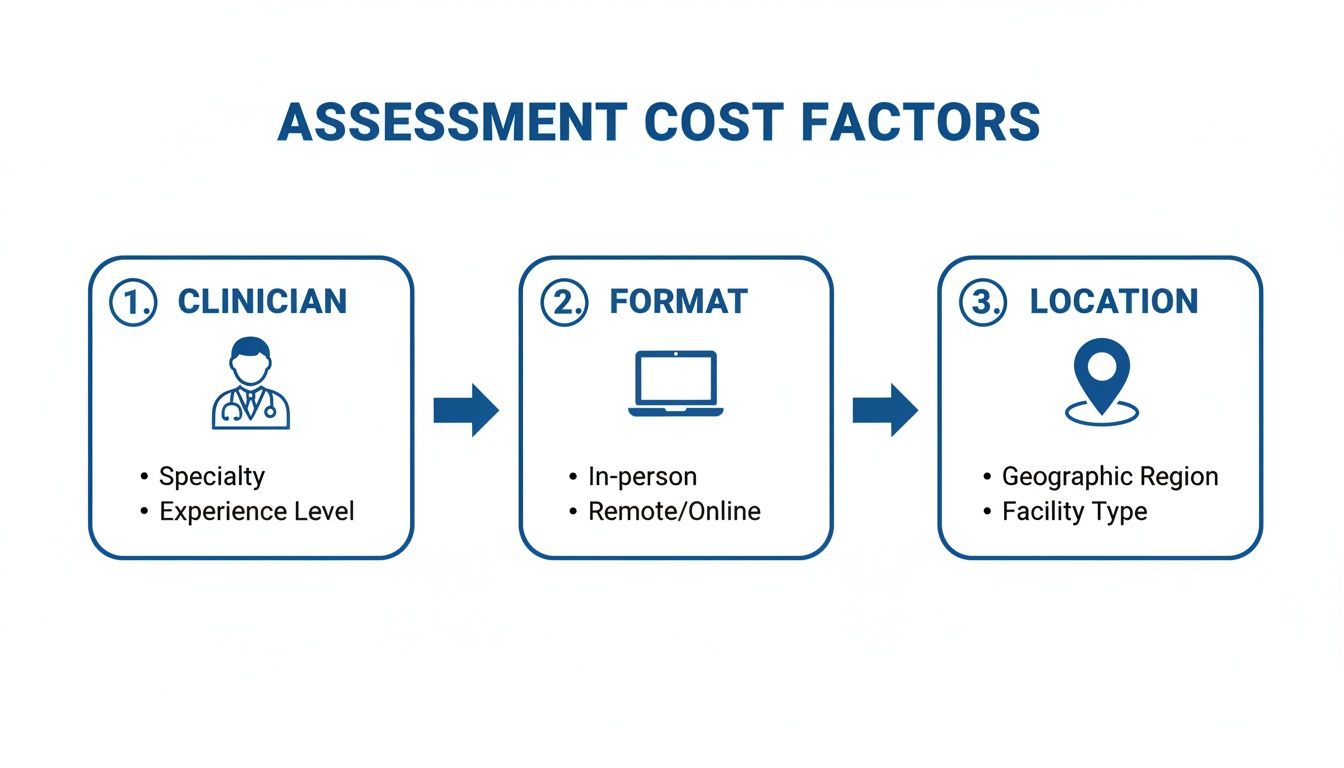 ASSESSMENT COST FACTORS

1. CLINICIAN

• Specialty
• Experience Level

2. FORMAT

• In-person
• Remote/Online

3. LOCATION

• Geographic Region
• Facility Type